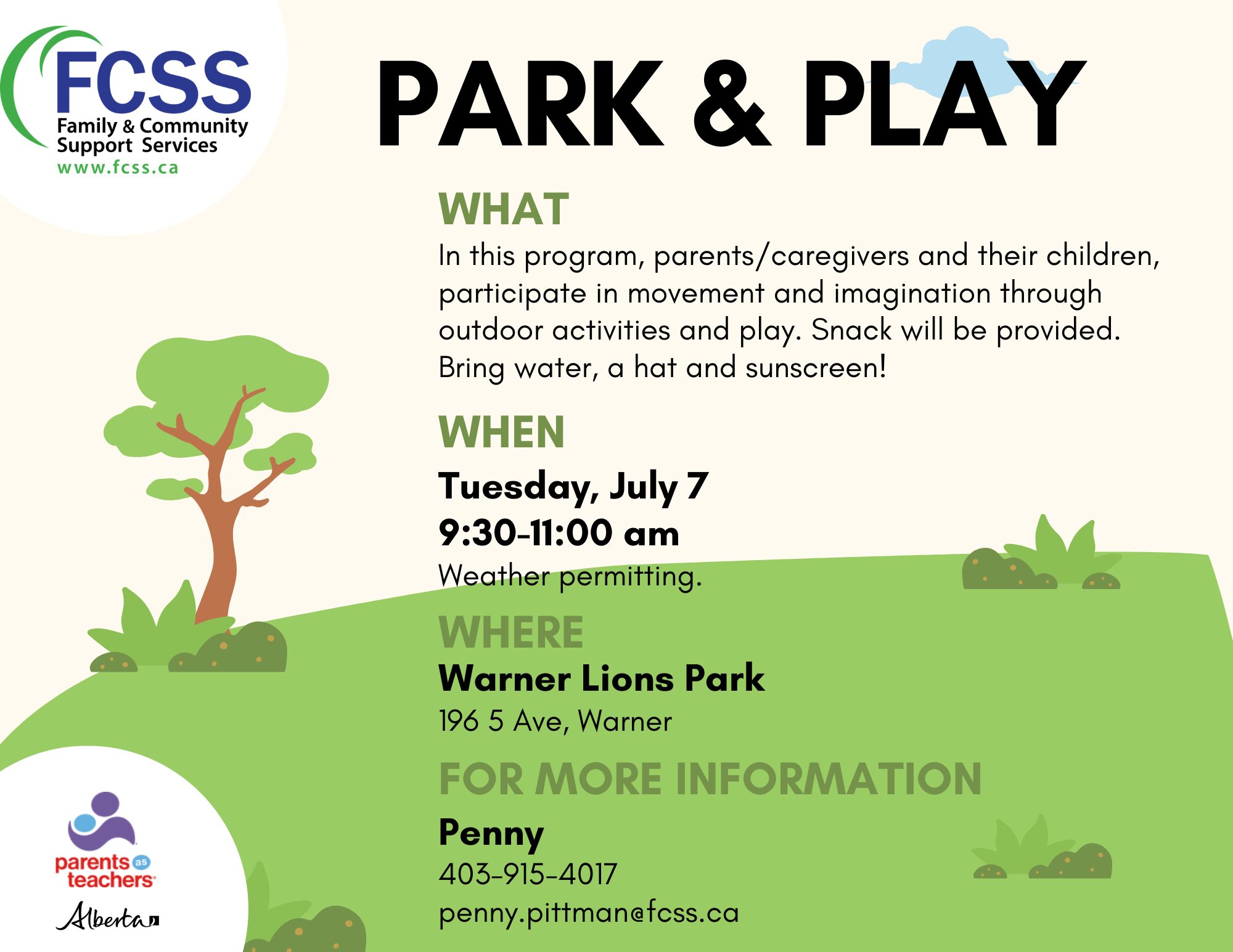 FCSS
Family & Community Support Services
www.fcss.ca

PARK & PLAY

WHAT

In this program, parents/caregivers and their children, participate in movement and imagination through outdoor activities and play. Snack will be provided. Bring water, a hat and sunscreen!

WHEN

Tuesday, July 7
9:30-11:00 am
Weather permitting.

WHERE

Warner Lions Park
196 5 Ave, Warner

FOR MORE INFORMATION

Penny
403-915-4017
penny.pittman@fcss.ca

parents as teachers

Alberta